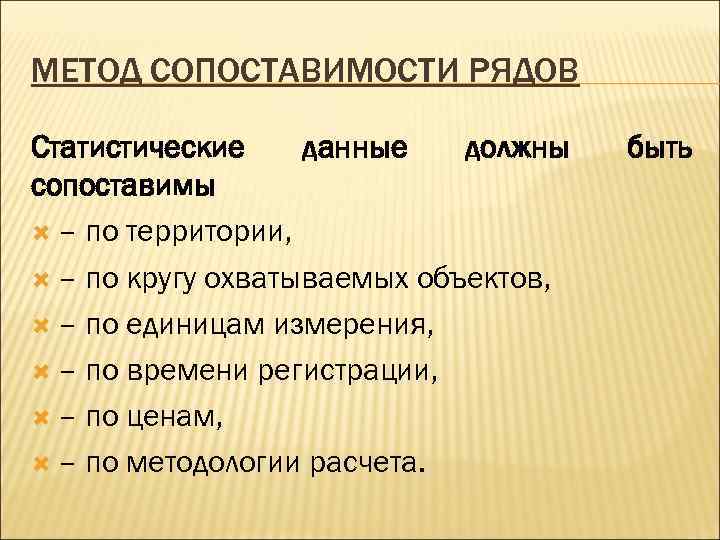 МЕТОД СОПОСТАВИМОСТИ РЯДОВ

Статистические данные должны быть сопоставимы

– по территории,
– по кругу охватываемых объектов,
– по единицам измерения,
– по времени регистрации,
– по ценам,
– по методологии расчета.